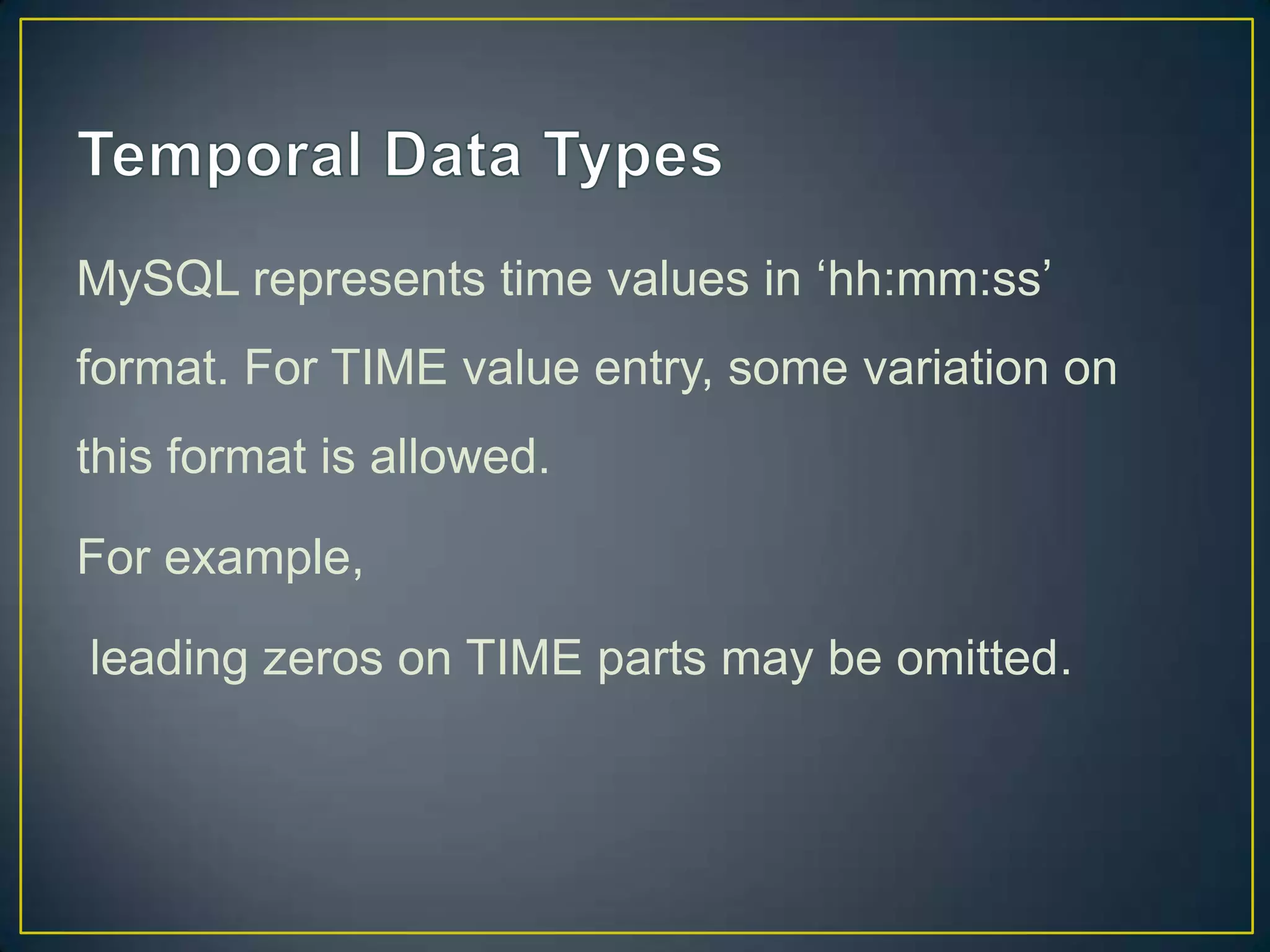 Temporal Data Types

MySQL represents time values in ‘hh:mm:ss’ format. For TIME value entry, some variation on this format is allowed.

For example,

leading zeros on TIME parts may be omitted.